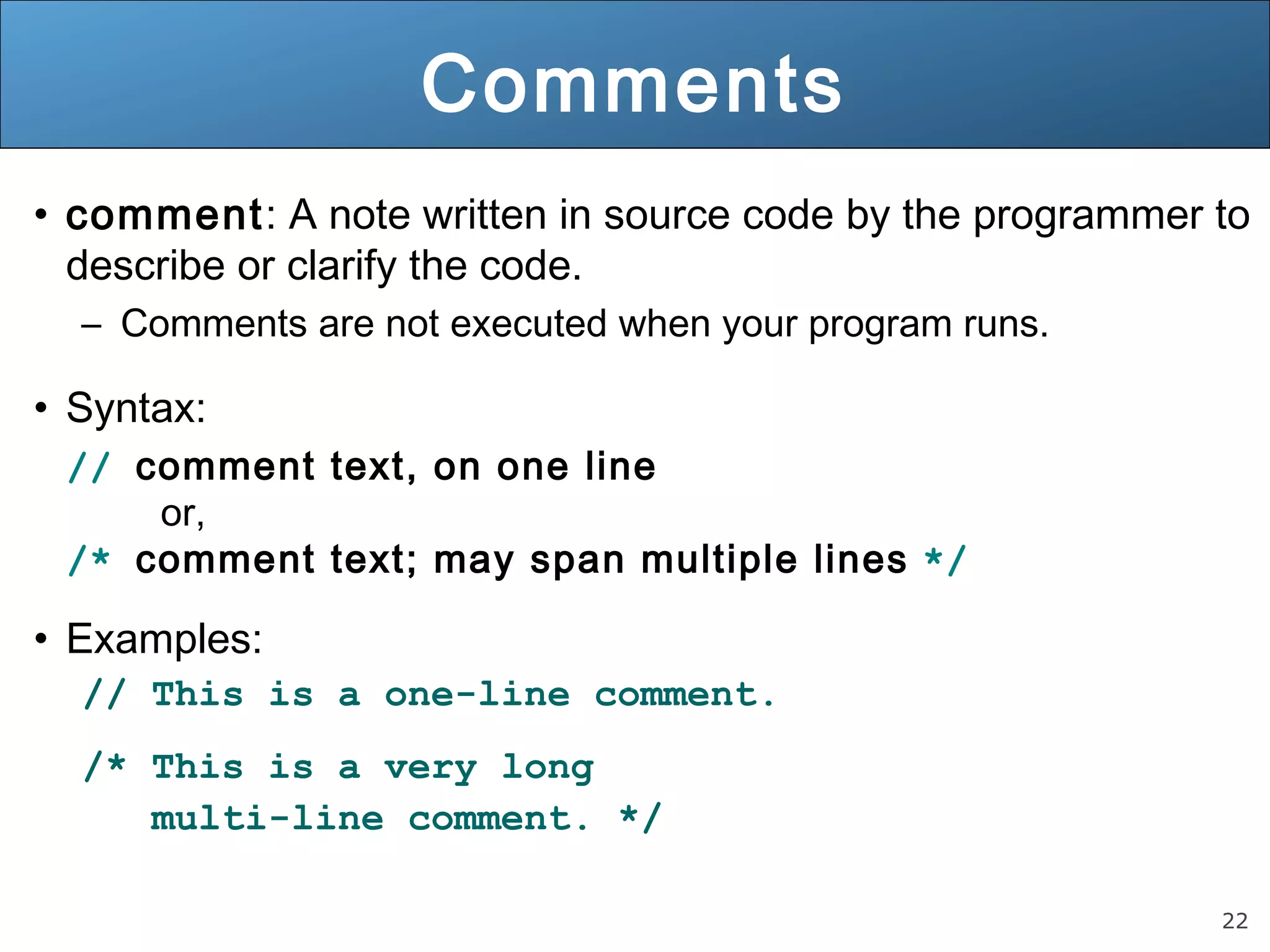 Comments

• comment: A note written in source code by the programmer to describe or clarify the code.
– Comments are not executed when your program runs.

• Syntax:
// comment text, on one line
or,
/* comment text; may span multiple lines */

• Examples:
// This is a one-line comment.

/* This is a very long
multi-line comment. */

22